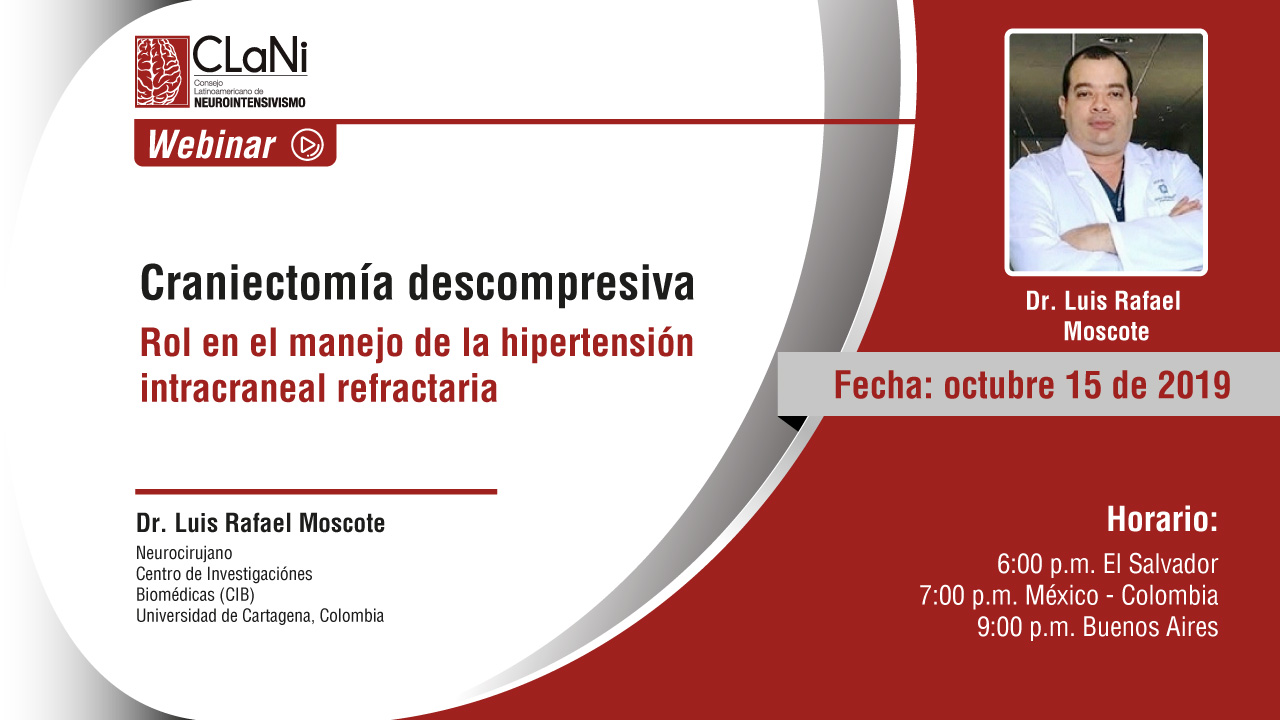 CLaNi
Consejo Latinoamericano de NEUROINTENSIVISMO

Webinar

Craniectomía descompresiva
Rol en el manejo de la hipertensión intracraneal refractaria

Dr. Luis Rafael Moscote
Neurocirujano
Centro de Investigaciónes Biomédicas (CIB)
Universidad de Cartagena, Colombia

Dr. Luis Rafael Moscote

Fecha: octubre 15 de 2019

Horario:
6:00 p.m. El Salvador
7:00 p.m. México - Colombia
9:00 p.m. Buenos Aires